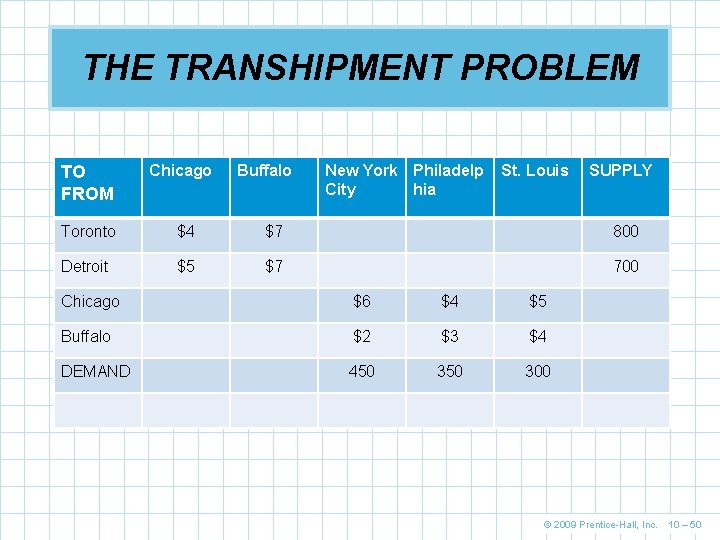 THE TRANSHIPMENT PROBLEM

| TO FROM | Chicago | Buffalo | New York City | Philadelp hia | St. Louis | SUPPLY |
|---|---|---|---|---|---|---|
| Toronto | \$4 | \$7 | | | | 800 |
| Detroit | \$5 | \$7 | | | | 700 |
| Chicago | | | \$6 | \$4 | \$5 | |
| Buffalo | | | \$2 | \$3 | \$4 | |
| DEMAND | | | 450 | 350 | 300 | |
| | | | | | | |

© 2009 Prentice-Hall, Inc. 10 – 50